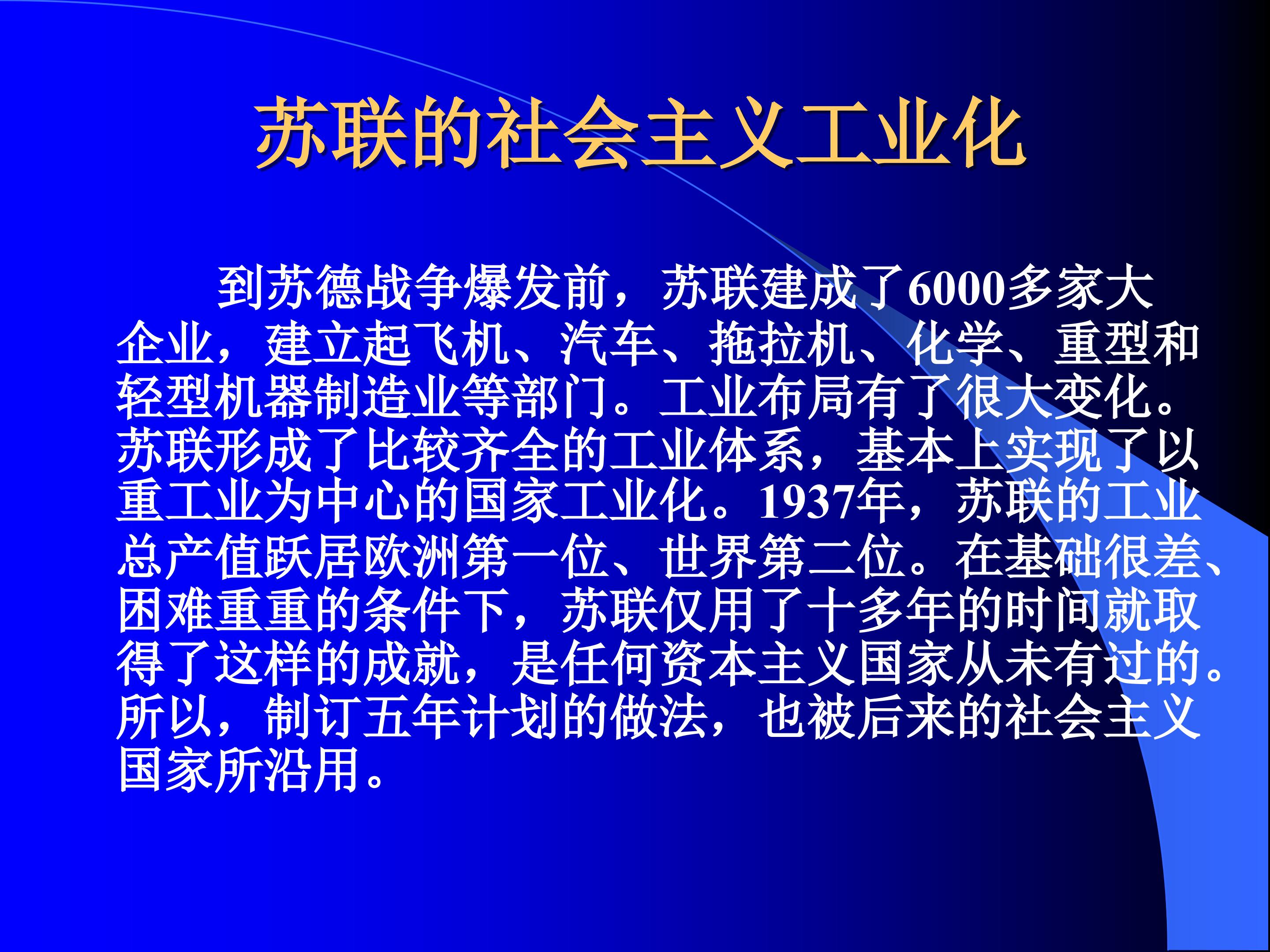 苏联的社会主义工业化

到苏德战争爆发前，苏联建成了6000多家大企业，建立起飞机、汽车、拖拉机、化学、重型和轻型机器制造业等部门。工业布局有了很大变化。苏联形成了比较齐全的工业体系，基本上实现了以重工业为中心的国家工业化。1937年，苏联的工业总产值跃居欧洲第一位、世界第二位。在基础很差、困难重重的条件下，苏联仅用了十多年的时间就取得了这样的成就，是任何资本主义国家从未有过的。所以，制订五年计划的做法，也被后来的社会主义国家所沿用。